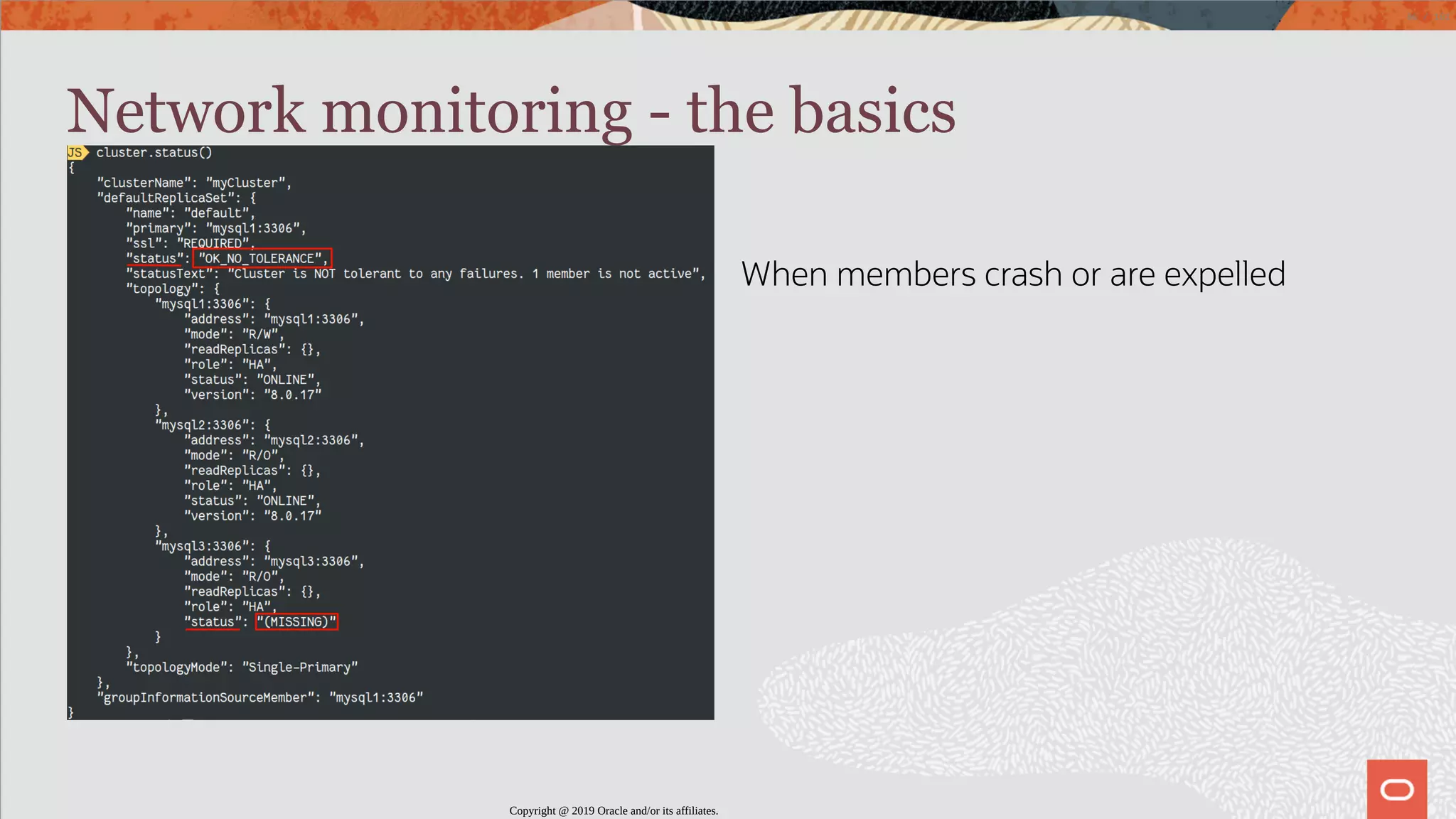 Network monitoring - the basics

JS cluster.status()
{
    "clusterName": "myCluster",
    "defaultReplicaSet": {
        "name": "default",
        "primary": "mysql1:3306",
        "ssl": "REQUIRED",
        "status": "OK_NO_TOLERANCE",
        "statusText": "Cluster is NOT tolerant to any failures. 1 member is not active",
        "topology": {
            "mysql1:3306": {
                "address": "mysql1:3306",
                "mode": "R/W",
                "readReplicas": {},
                "role": "HA",
                "status": "ONLINE",
                "version": "8.0.17"
            },
            "mysql2:3306": {
                "address": "mysql2:3306",
                "mode": "R/O",
                "readReplicas": {},
                "role": "HA",
                "status": "ONLINE",
                "version": "8.0.17"
            },
            "mysql3:3306": {
                "address": "mysql3:3306",
                "mode": "R/O",
                "readReplicas": {},
                "role": "HA",
                "status": "(MISSING)"
            }
        },
        "topologyMode": "Single-Primary"
    },
    "groupInformationSourceMember": "mysql1:3306"
}

When members crash or are expelled

Copyright @ 2019 Oracle and/or its affiliates.